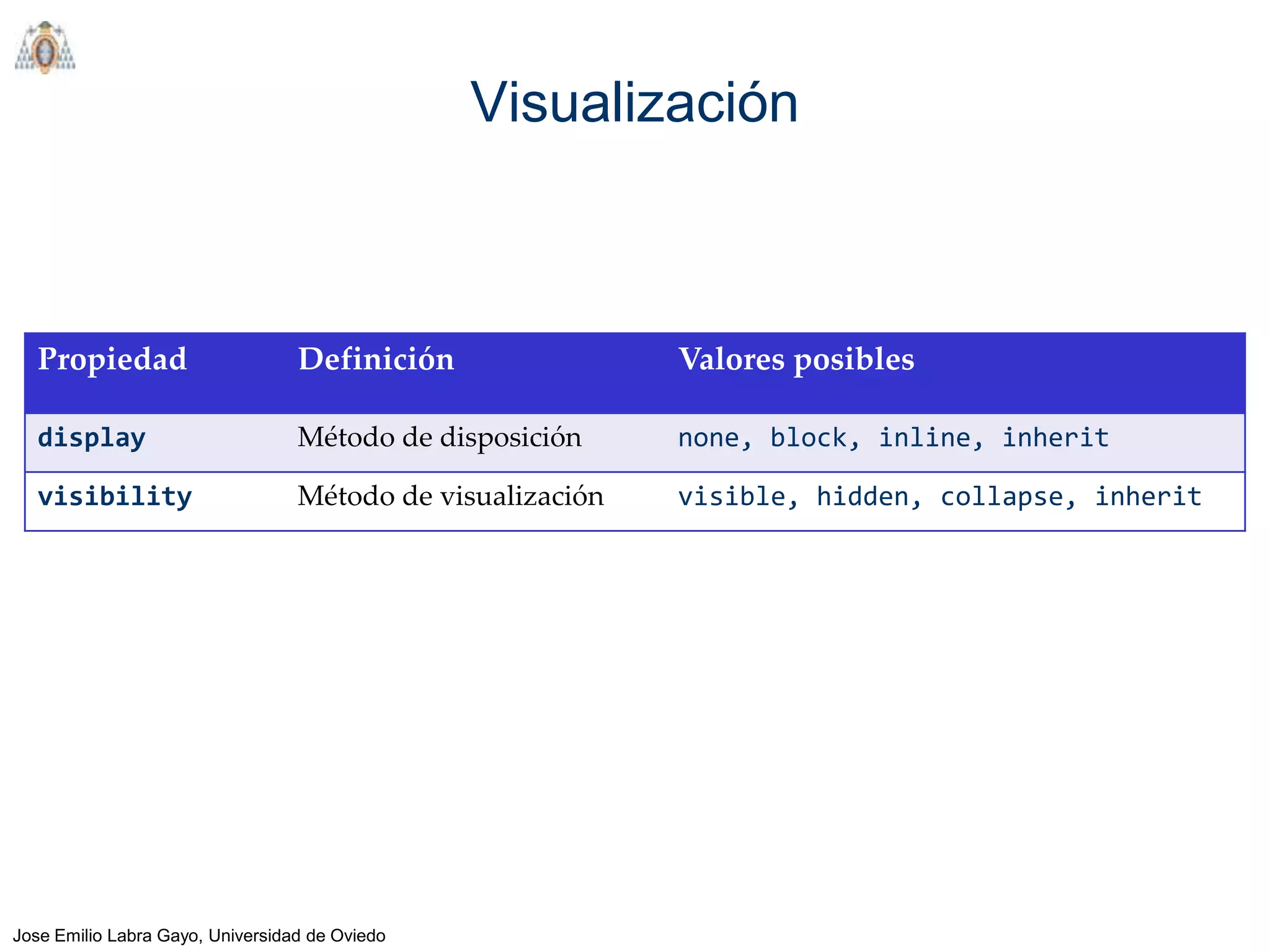 Visualización

| Propiedad | Definición | Valores posibles |
|---|---|---|
| display | Método de disposición | none, block, inline, inherit |
| visibility | Método de visualización | visible, hidden, collapse, inherit |

Jose Emilio Labra Gayo, Universidad de Oviedo